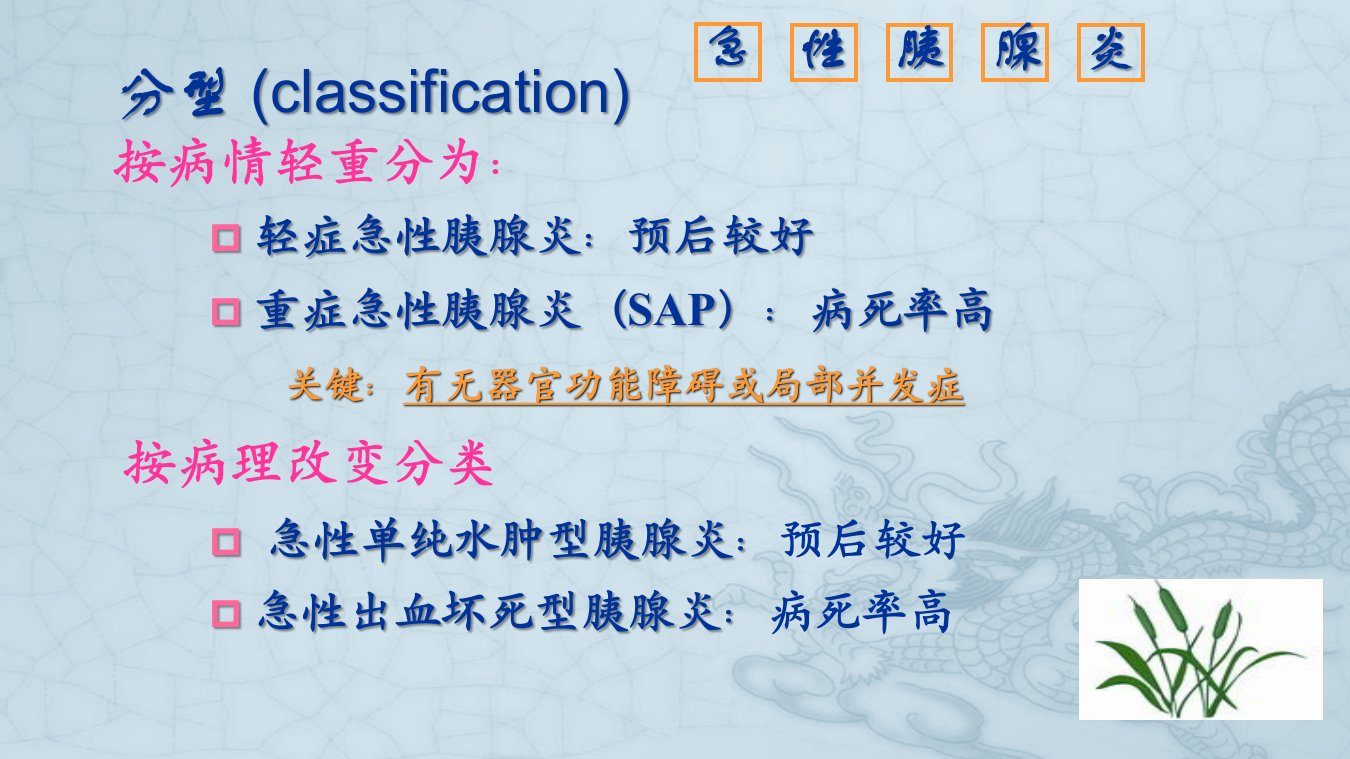 急 性 胰 腺 炎

分型 (classification)

按病情轻重分为:

☐ 轻症急性胰腺炎：预后较好

☐ 重症急性胰腺炎（SAP）：病死率高

关键：有无器官功能障碍或局部并发症

按病理改变分类

☐ 急性单纯水肿型胰腺炎：预后较好

☐ 急性出血坏死型胰腺炎：病死率高